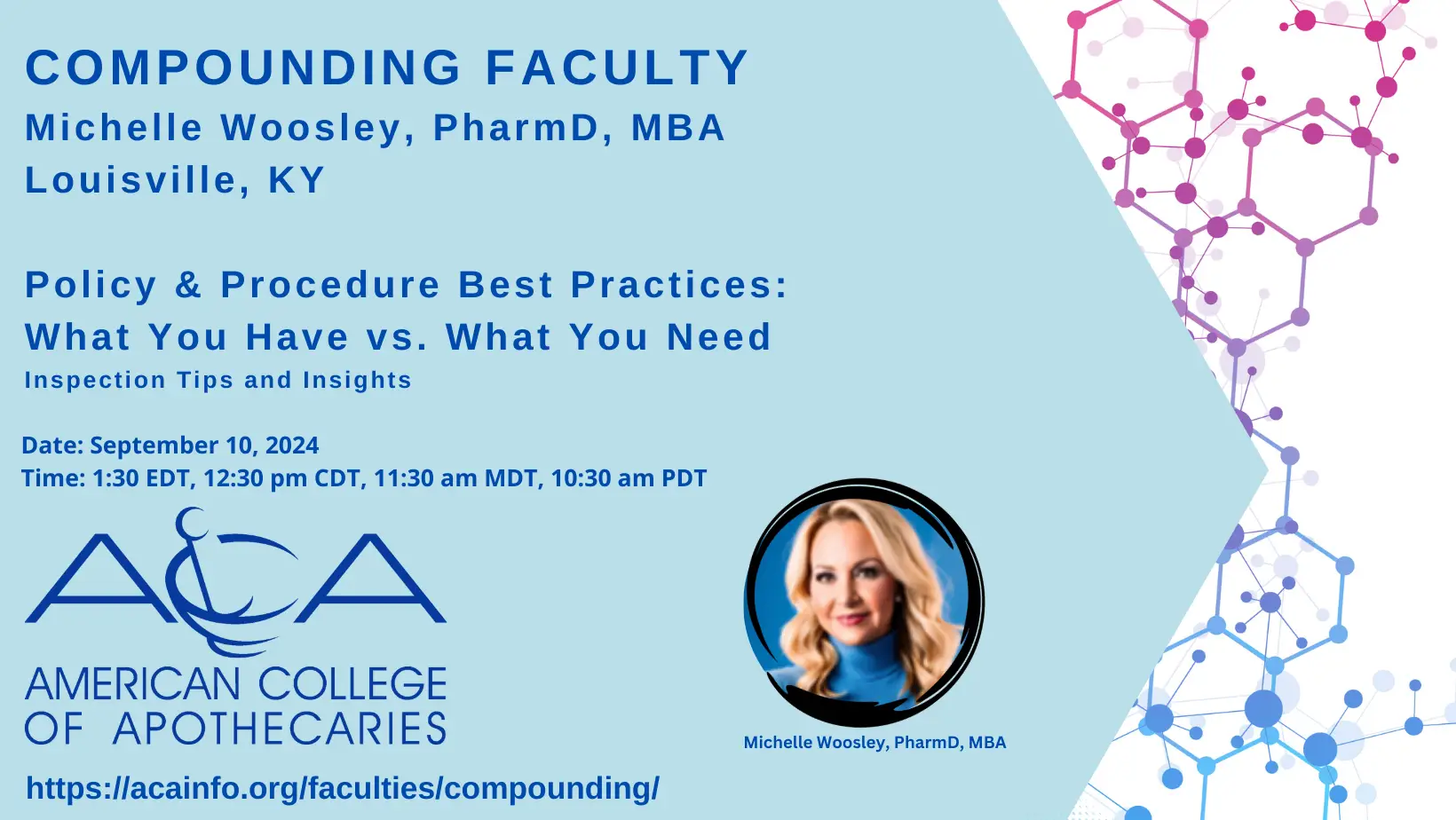 COMPOUNDING FACULTY
Michelle Woosley, PharmD, MBA
Louisville, KY

Policy & Procedure Best Practices:
What You Have vs. What You Need
Inspection Tips and Insights

Date: September 10, 2024
Time: 1:30 EDT, 12:30 pm CDT, 11:30 am MDT, 10:30 am PDT

ACA
AMERICAN COLLEGE OF APOTHECARIES

Michelle Woosley, PharmD, MBA

https://acainfo.org/faculties/compounding/